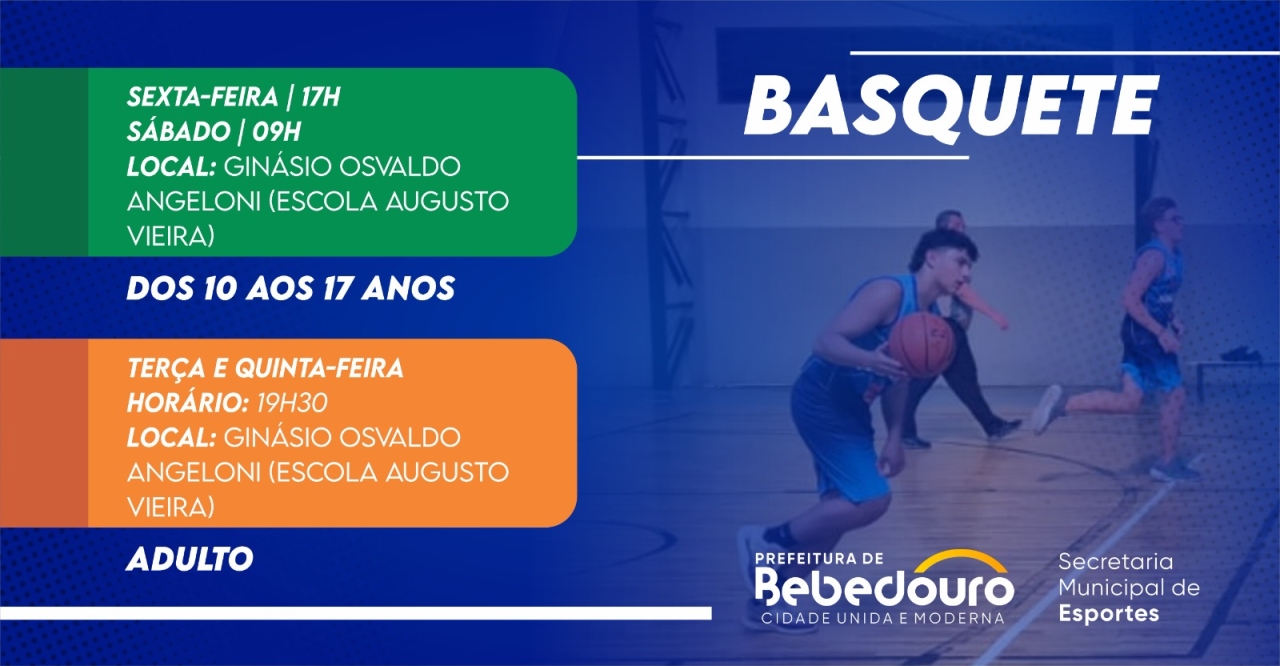 BASQUETE

SEXTA-FEIRA | 17H
SÁBADO | 09H
LOCAL: GINÁSIO OSVALDO ANGELONI (ESCOLA AUGUSTO VIEIRA)

DOS 10 AOS 17 ANOS

TERÇA E QUINTA-FEIRA
HORÁRIO: 19H30
LOCAL: GINÁSIO OSVALDO ANGELONI (ESCOLA AUGUSTO VIEIRA)

ADULTO

PREFEITURA DE
Bebedouro
CIDADE UNIDA E MODERNA

Secretaria Municipal de Esportes